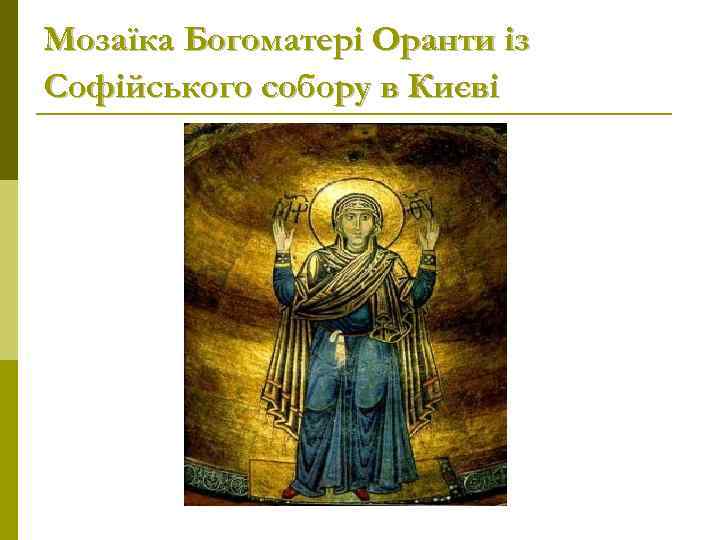 Мозаїка Богоматері Оранти із Софійського собору в Києві